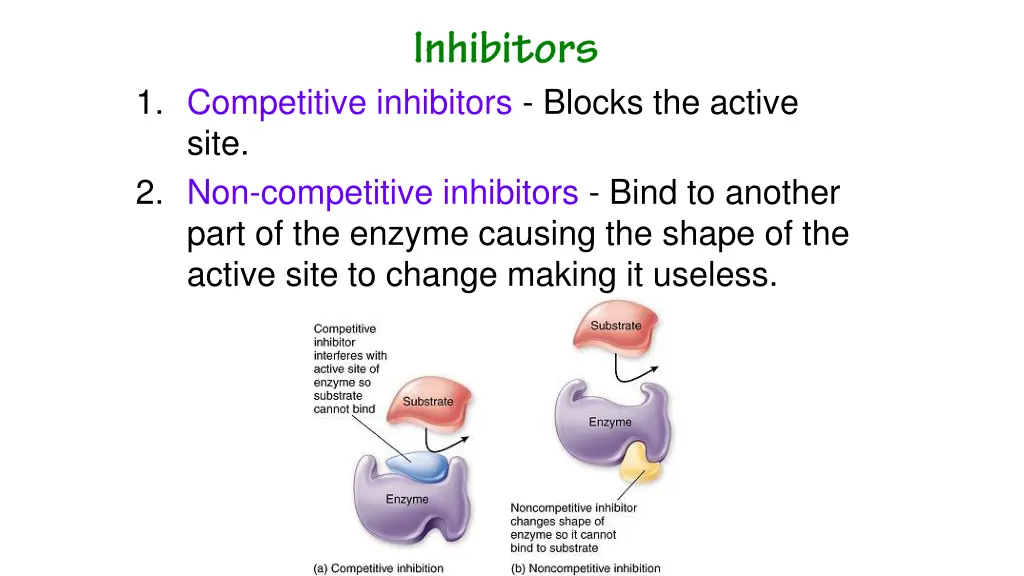 Inhibitors

1. Competitive inhibitors - Blocks the active site.
2. Non-competitive inhibitors - Bind to another part of the enzyme causing the shape of the active site to change making it useless.

Competitive inhibitor interferes with active site of enzyme so substrate cannot bind

Substrate

Enzyme

(a) Competitive inhibition

Substrate

Enzyme

Noncompetitive inhibitor changes shape of enzyme so it cannot bind to substrate

(b) Noncompetitive inhibition